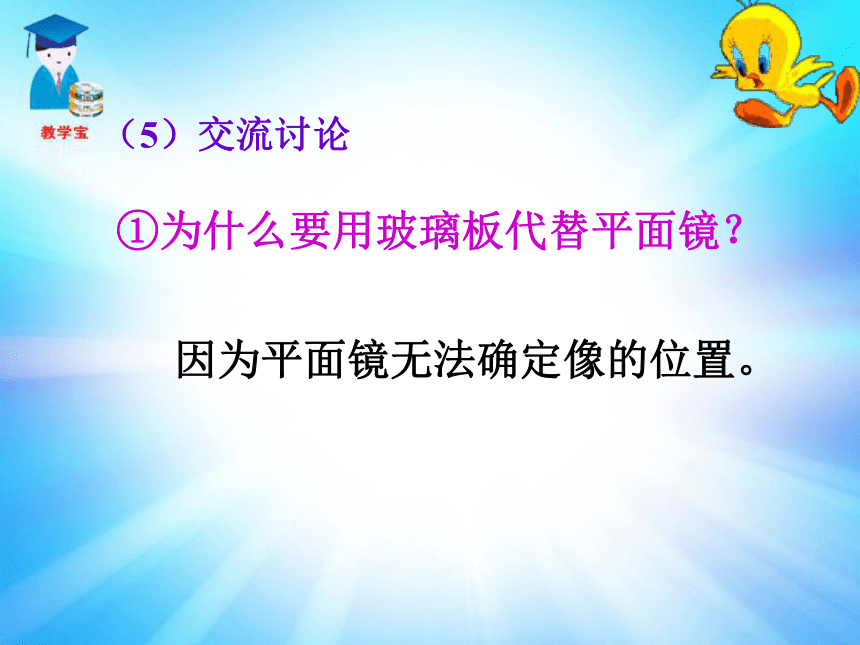 教学宝

（5）交流讨论

①为什么要用玻璃板代替平面镜？

因为平面镜无法确定像的位置。